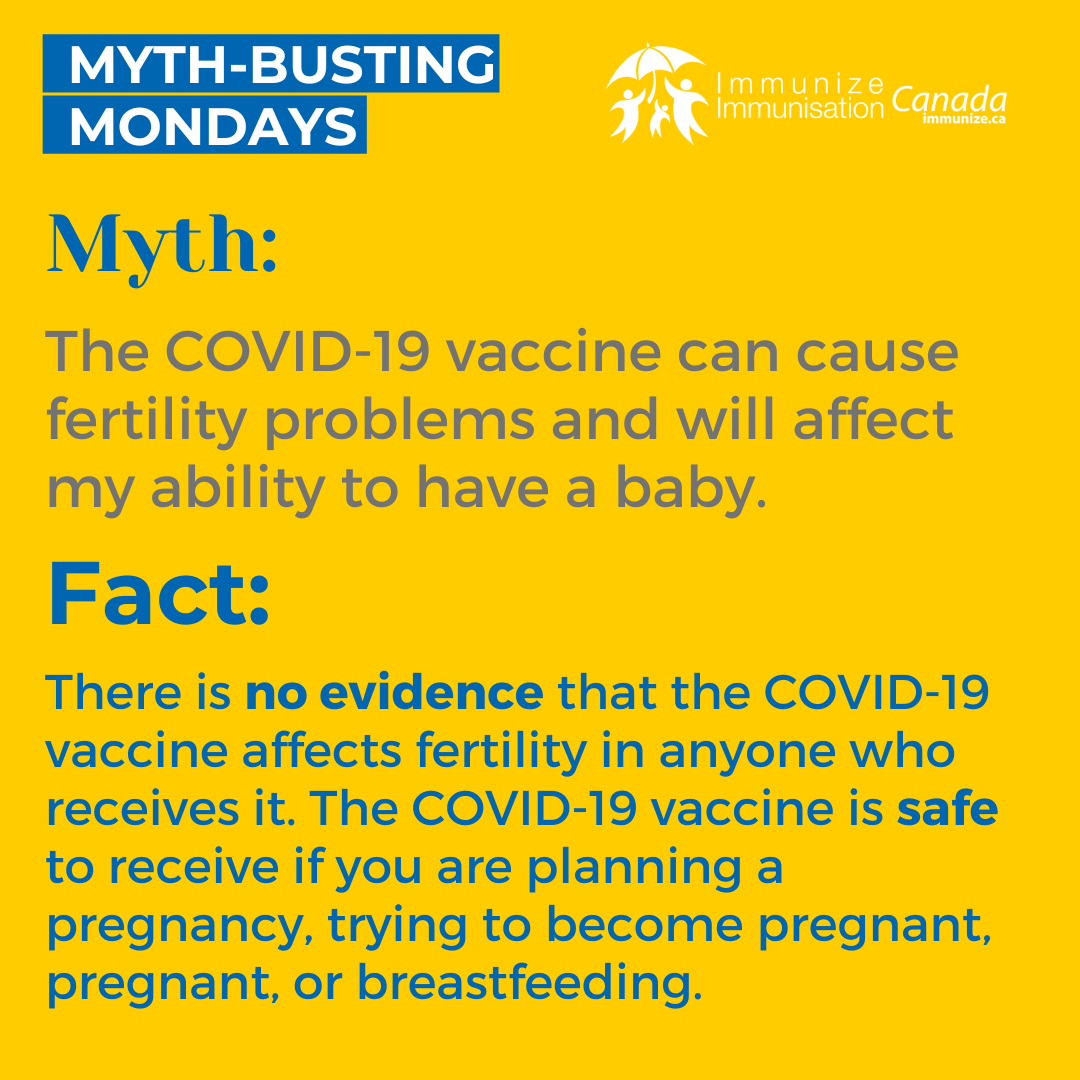 MYTH-BUSTING MONDAYS

Immunize Immunisation Canada immunize.ca

Myth:

The COVID-19 vaccine can cause fertility problems and will affect my ability to have a baby.

Fact:

There is no evidence that the COVID-19 vaccine affects fertility in anyone who receives it. The COVID-19 vaccine is safe to receive if you are planning a pregnancy, trying to become pregnant, pregnant, or breastfeeding.